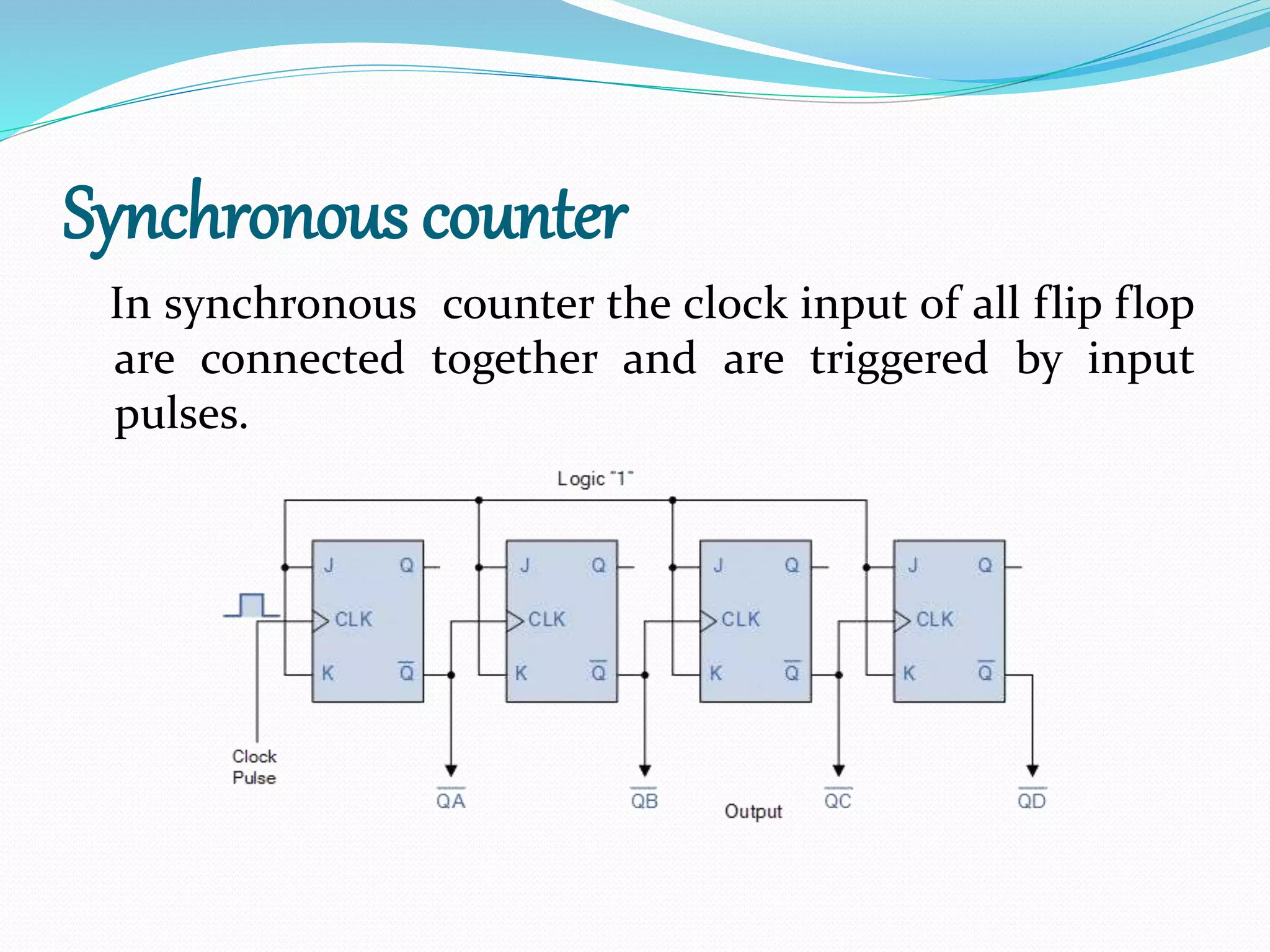 Synchronous counter

In synchronous counter the clock input of all flip flop are connected together and are triggered by input pulses.

Logic "1"

J Q
CLK
K $\overline{Q}$

J Q
CLK
K $\overline{Q}$

J Q
CLK
K $\overline{Q}$

J Q
CLK
K $\overline{Q}$

Clock Pulse

$\overline{QA}$ $\overline{QB}$ Output $\overline{QC}$ $\overline{QD}$